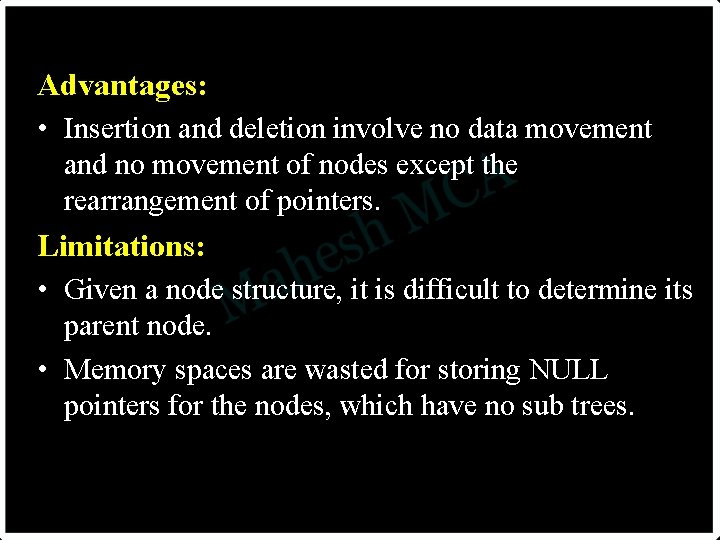 Advantages:

• Insertion and deletion involve no data movement and no movement of nodes except the rearrangement of pointers.

Limitations:

• Given a node structure, it is difficult to determine its parent node.

• Memory spaces are wasted for storing NULL pointers for the nodes, which have no sub trees.

Mahesh MCA